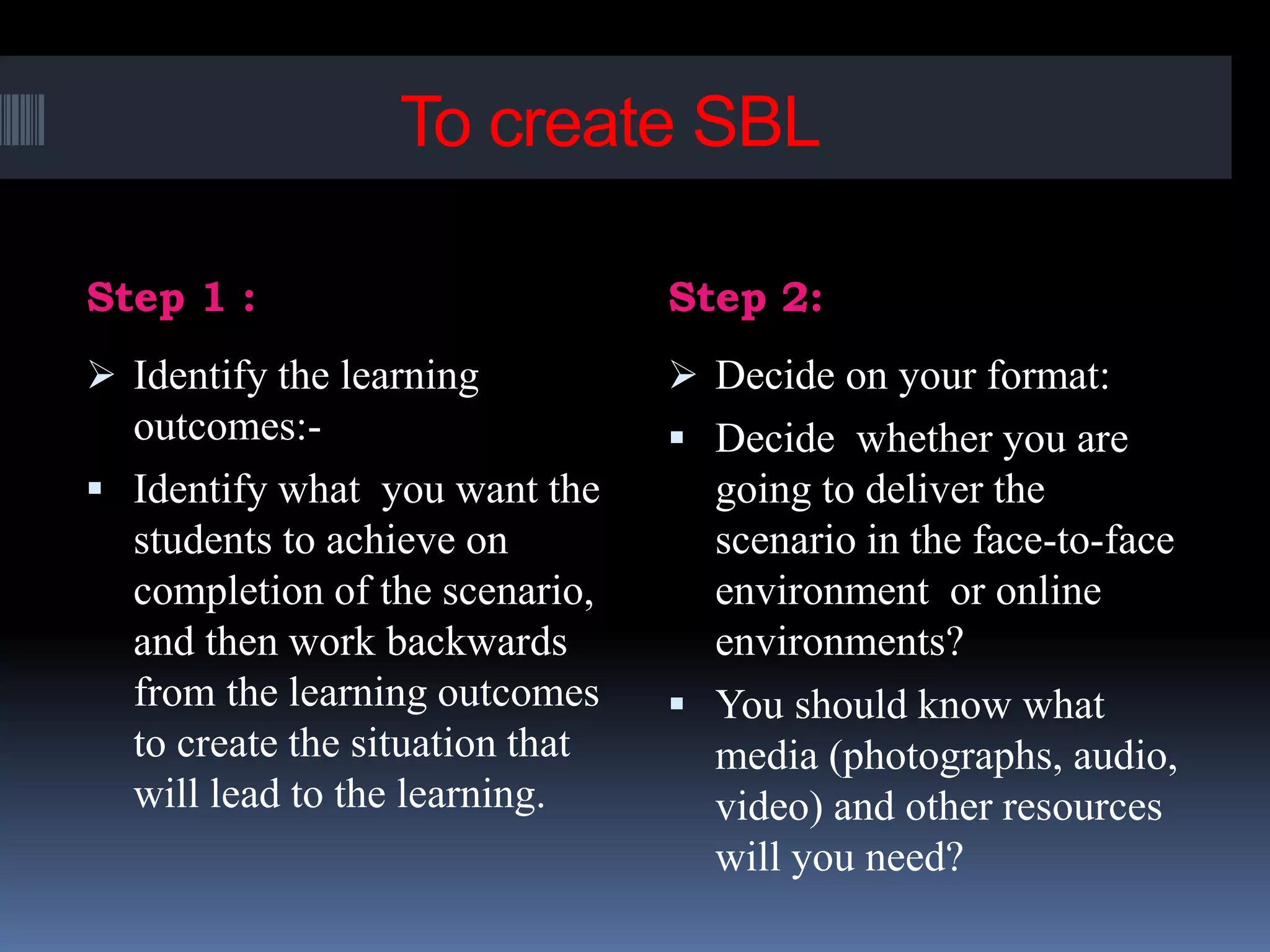 To create SBL

Step 1 :

➢ Identify the learning outcomes:-

▪ Identify what you want the students to achieve on completion of the scenario, and then work backwards from the learning outcomes to create the situation that will lead to the learning.

Step 2:

➢ Decide on your format:

▪ Decide whether you are going to deliver the scenario in the face-to-face environment or online environments?

▪ You should know what media (photographs, audio, video) and other resources will you need?